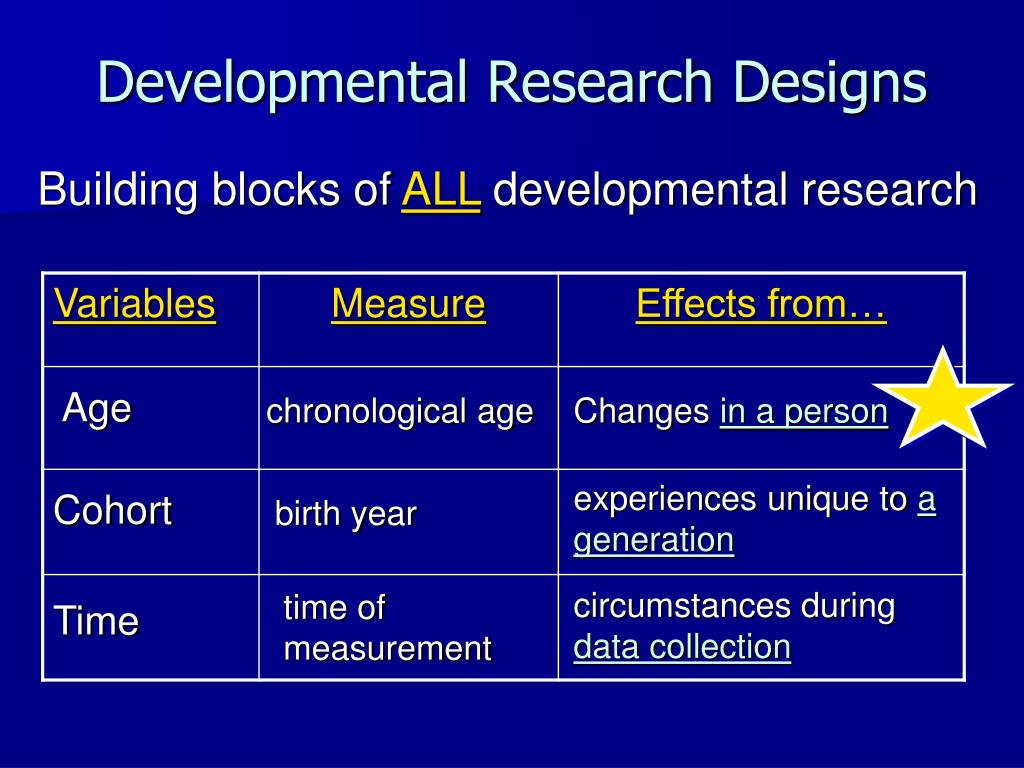 Developmental Research Designs

Building blocks of ALL developmental research

| Variables | Measure | Effects from… |
|---|---|---|
| Age | chronological age | Changes in a person |
| Cohort | birth year | experiences unique to a generation |
| Time | time of measurement | circumstances during data collection |